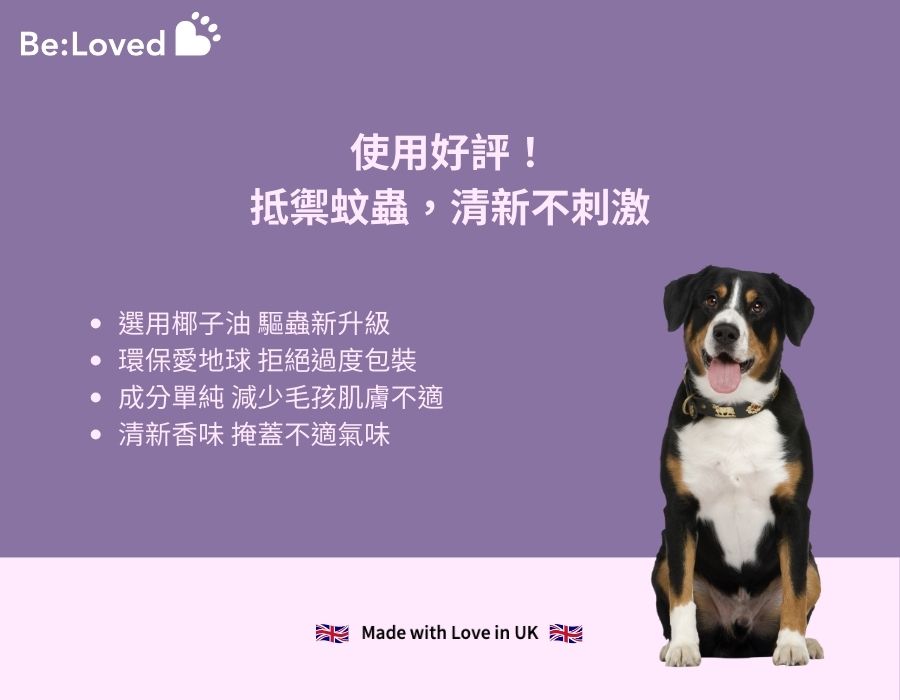 Be:Loved

使用好評！
抵禦蚊蟲，清新不刺激

• 選用椰子油 驅蟲新升級
• 環保愛地球 拒絕過度包裝
• 成分單純 減少毛孩肌膚不適
• 清新香味 掩蓋不適氣味

Made with Love in UK